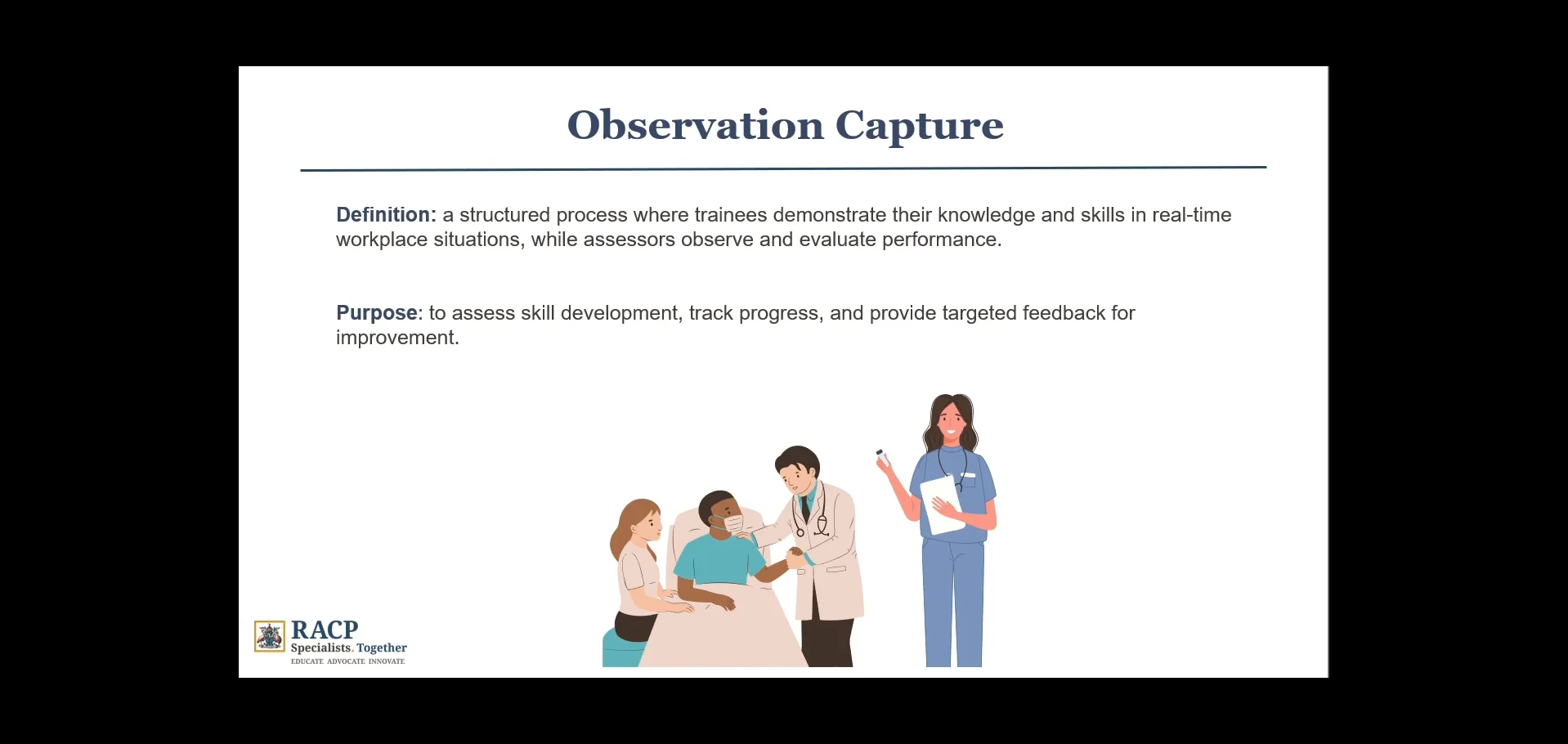 Observation Capture

Definition: a structured process where trainees demonstrate their knowledge and skills in real-time workplace situations, while assessors observe and evaluate performance.

Purpose: to assess skill development, track progress, and provide targeted feedback for improvement.

RACP
Specialists. Together
EDUCATE ADVOCATE INNOVATE